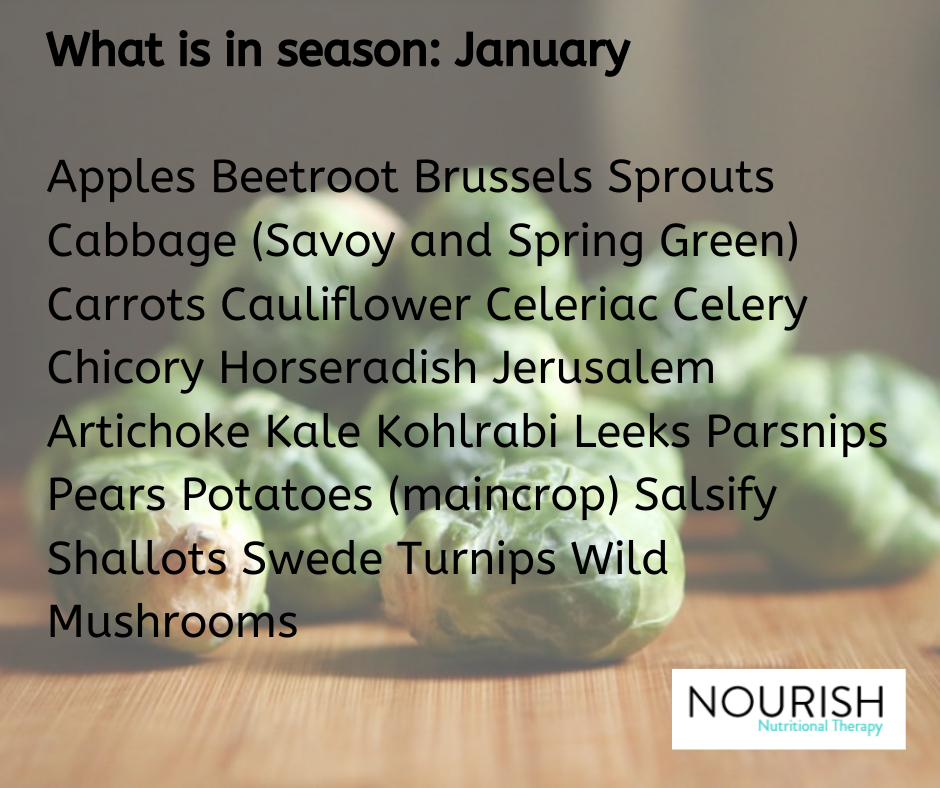 What is in season: January

Apples Beetroot Brussels Sprouts Cabbage (Savoy and Spring Green) Carrots Cauliflower Celeriac Celery Chicory Horseradish Jerusalem Artichoke Kale Kohlrabi Leeks Parsnips Pears Potatoes (maincrop) Salsify Shallots Swede Turnips Wild Mushrooms

NOURISH
Nutritional Therapy